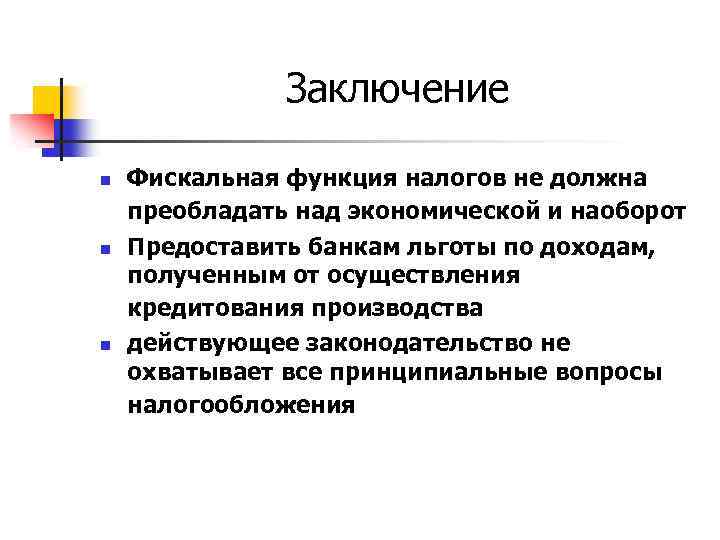 Заключение

- Фискальная функция налогов не должна преобладать над экономической и наоборот
- Предоставить банкам льготы по доходам, полученным от осуществления кредитования производства
- действующее законодательство не охватывает все принципиальные вопросы налогообложения